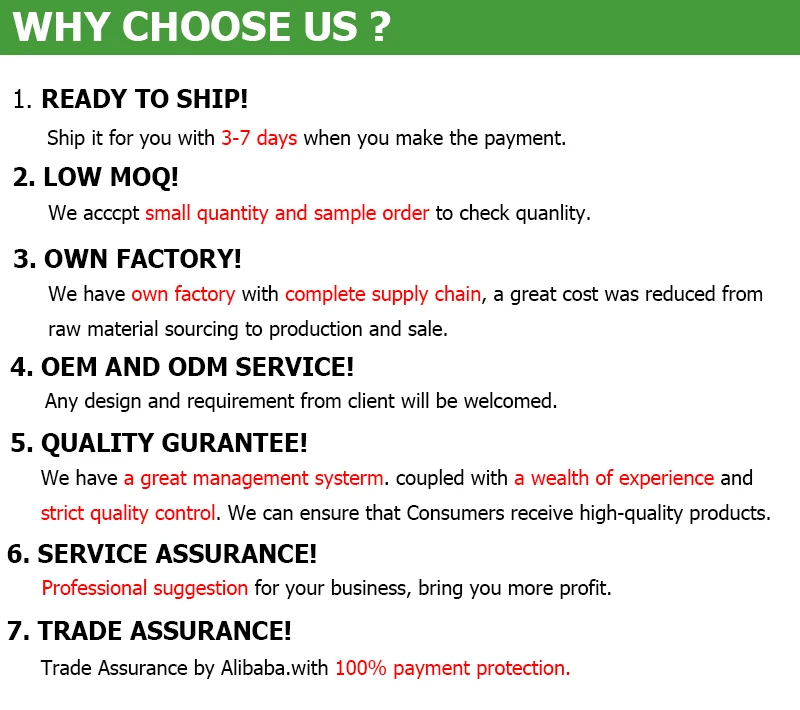 WHY CHOOSE US ?

1. READY TO SHIP!

Ship it for you with 3-7 days when you make the payment.

2. LOW MOQ!

We acccpt small quantity and sample order to check quanlity.

3. OWN FACTORY!

We have own factory with complete supply chain, a great cost was reduced from raw material sourcing to production and sale.

4. OEM AND ODM SERVICE!

Any design and requirement from client will be welcomed.

5. QUALITY GURANTEE!

We have a great management systerm. coupled with a wealth of experience and strict quality control. We can ensure that Consumers receive high-quality products.

6. SERVICE ASSURANCE!

Professional suggestion for your business, bring you more profit.

7. TRADE ASSURANCE!

Trade Assurance by Alibaba.with 100% payment protection.